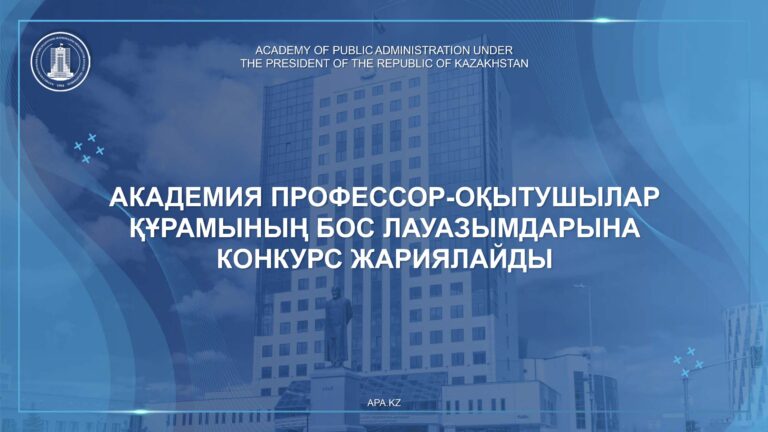 ACADEMY OF PUBLIC ADMINISTRATION UNDER
THE PRESIDENT OF THE REPUBLIC OF KAZAKHSTAN

АКАДЕМИЯ ПРОФЕССОР-ОҚЫТУШЫЛАР ҚҰРАМЫНЫҢ БОС ЛАУАЗЫМДАРЫНА КОНКУРС ЖАРИЯЛАЙДЫ

APA.KZ